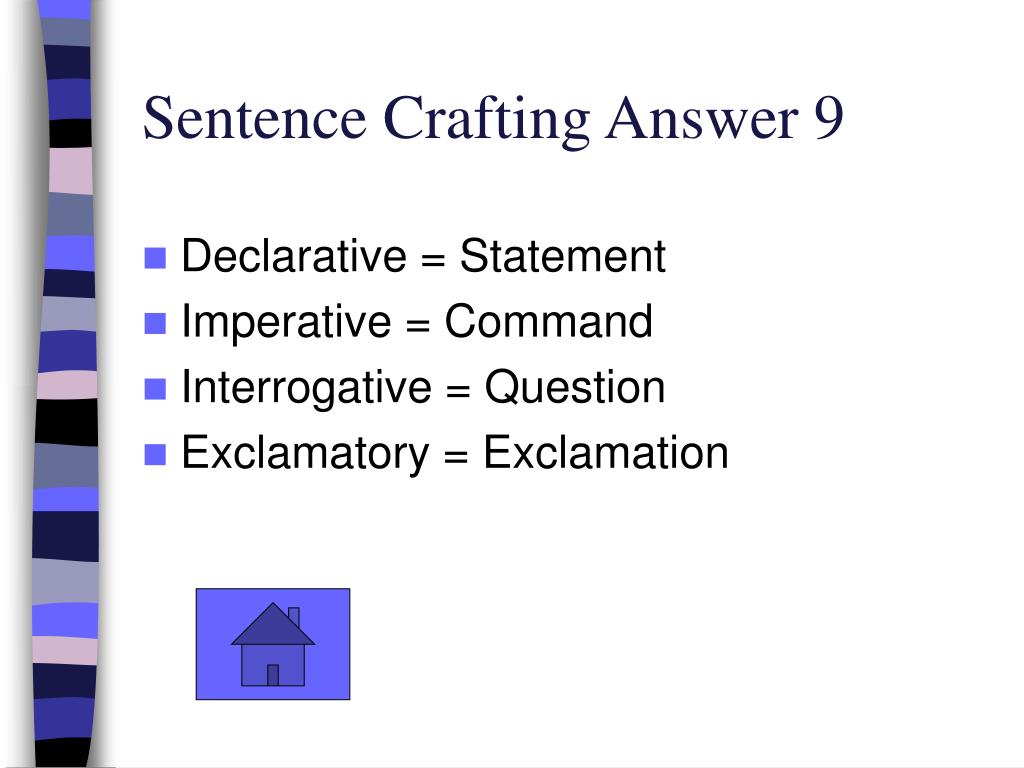 Sentence Crafting Answer 9

- Declarative = Statement
- Imperative = Command
- Interrogative = Question
- Exclamatory = Exclamation